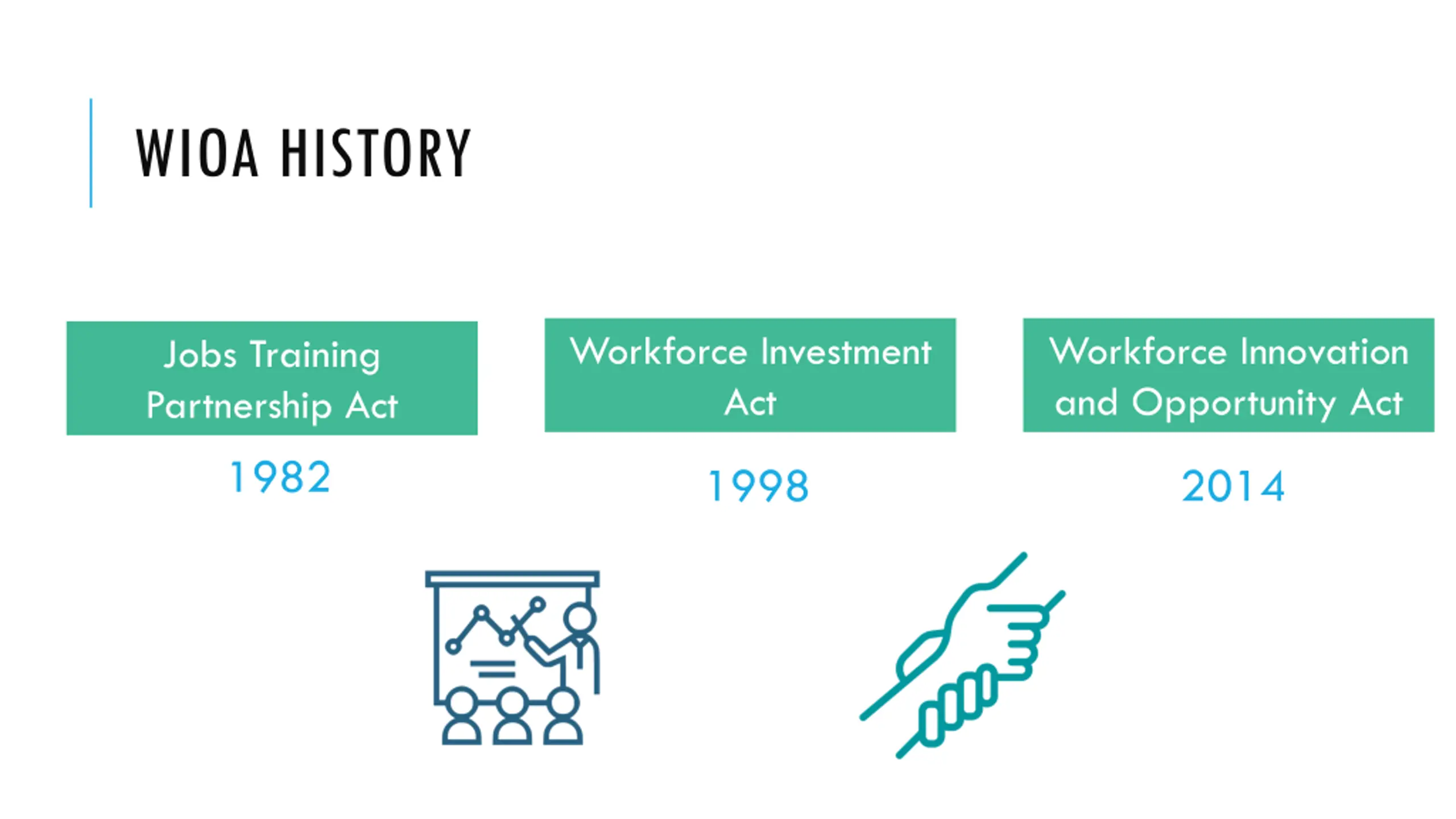 WIOA HISTORY

Jobs Training Partnership Act

1982

Workforce Investment Act

1998

Workforce Innovation and Opportunity Act

2014